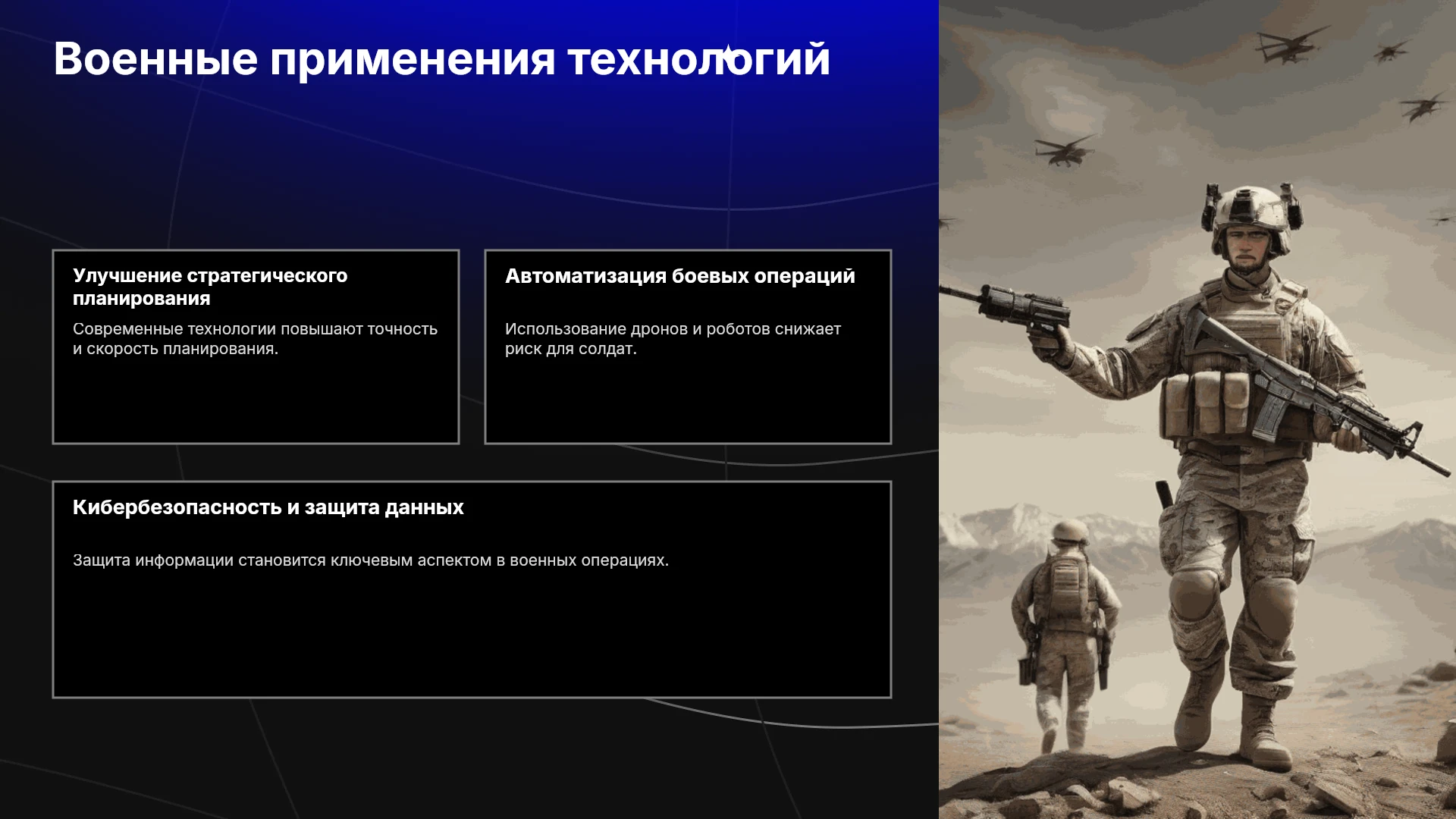 Военные применения технологий

Улучшение стратегического планирования

Современные технологии повышают точность и скорость планирования.

Автоматизация боевых операций

Использование дронов и роботов снижает риск для солдат.

Кибербезопасность и защита данных

Защита информации становится ключевым аспектом в военных операциях.